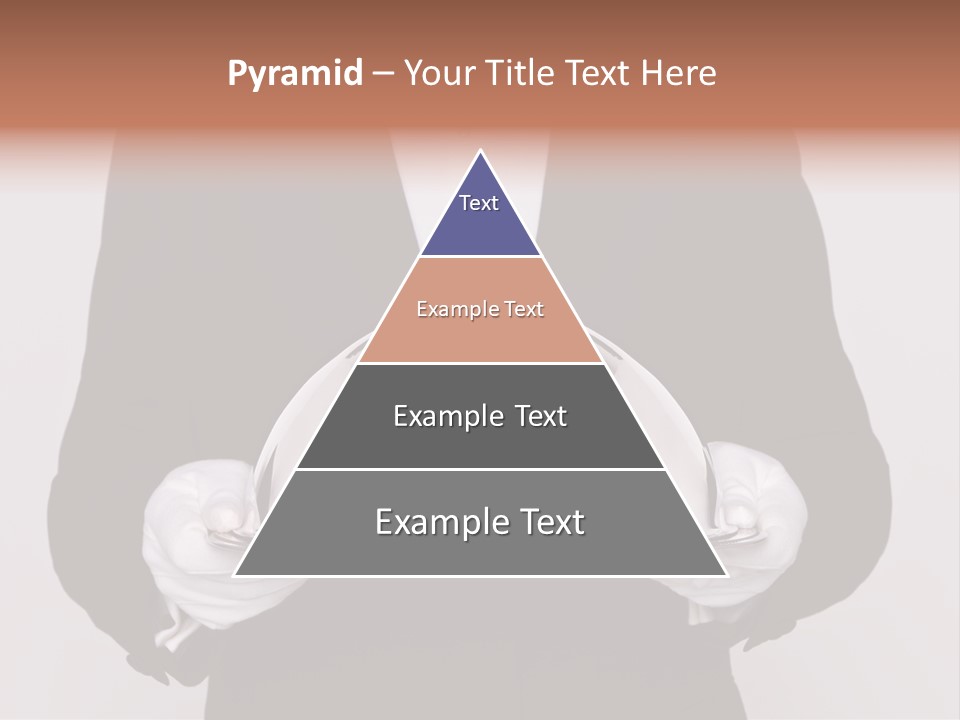 Pyramid – Your Title Text Here

Text

Example Text

Example Text

Example Text